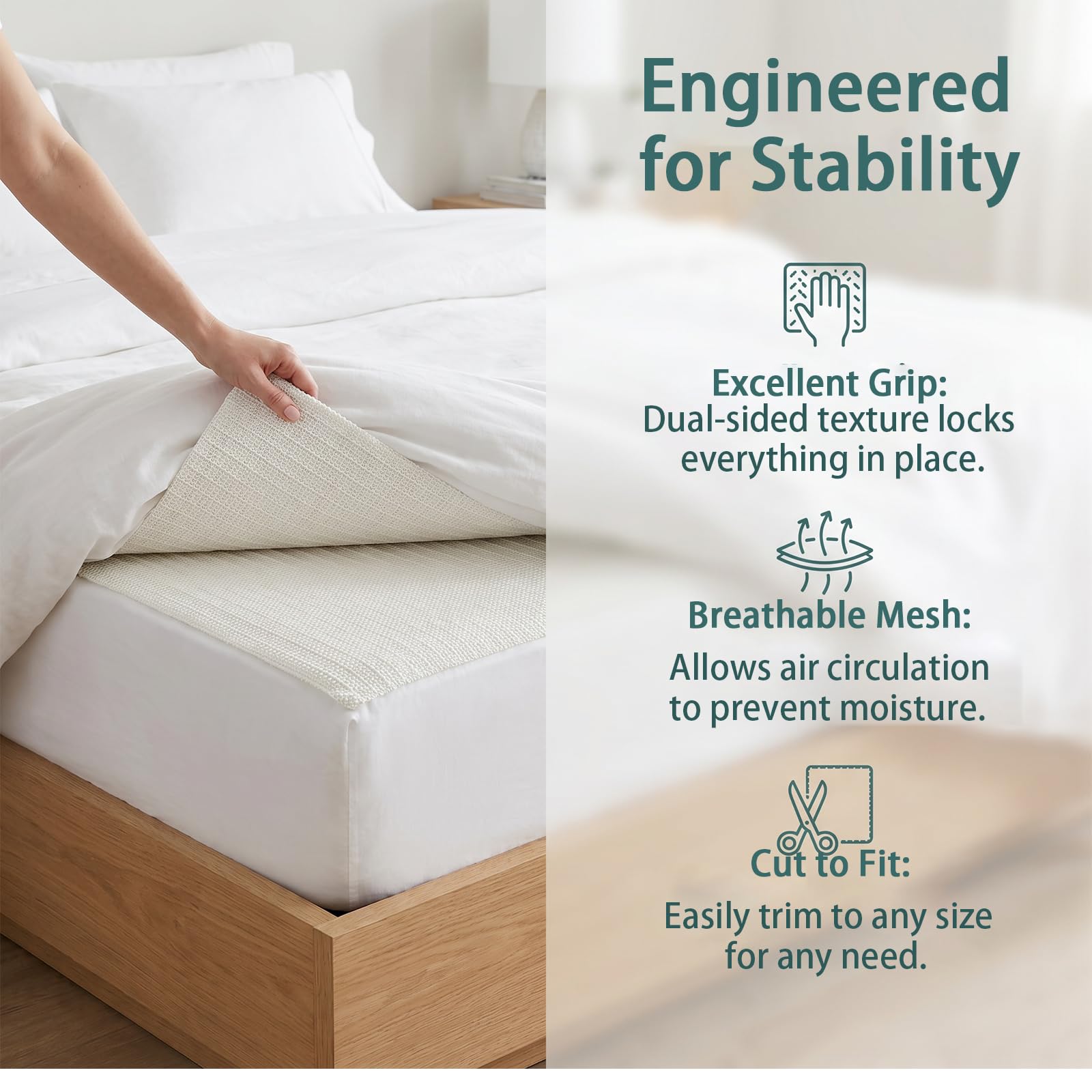 Engineered for Stability

Excellent Grip:
Dual-sided texture locks everything in place.

Breathable Mesh:
Allows air circulation to prevent moisture.

Cut to Fit:
Easily trim to any size for any need.